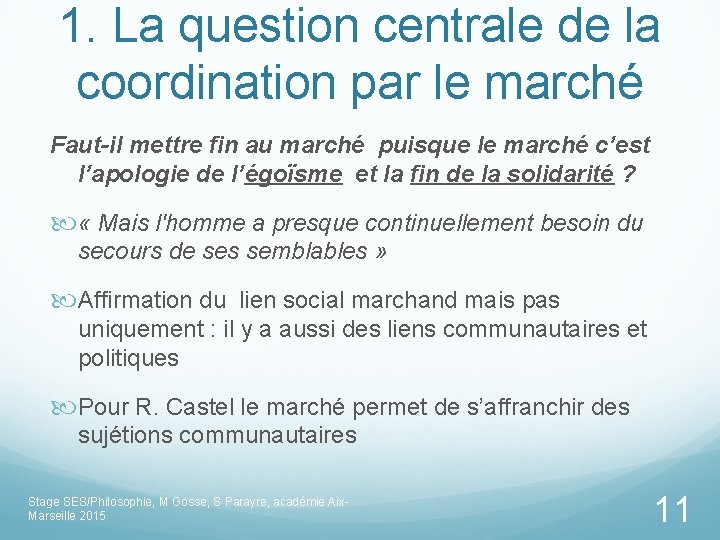 1. La question centrale de la coordination par le marché

Faut-il mettre fin au marché puisque le marché c'est l'apologie de l'égoïsme et la fin de la solidarité ?

« Mais l'homme a presque continuellement besoin du secours de ses semblables »

Affirmation du lien social marchand mais pas uniquement : il y a aussi des liens communautaires et politiques

Pour R. Castel le marché permet de s'affranchir des sujétions communautaires

Stage SES/Philosophie, M Gosse, S Parayre, académie Aix-Marseille 2015

11